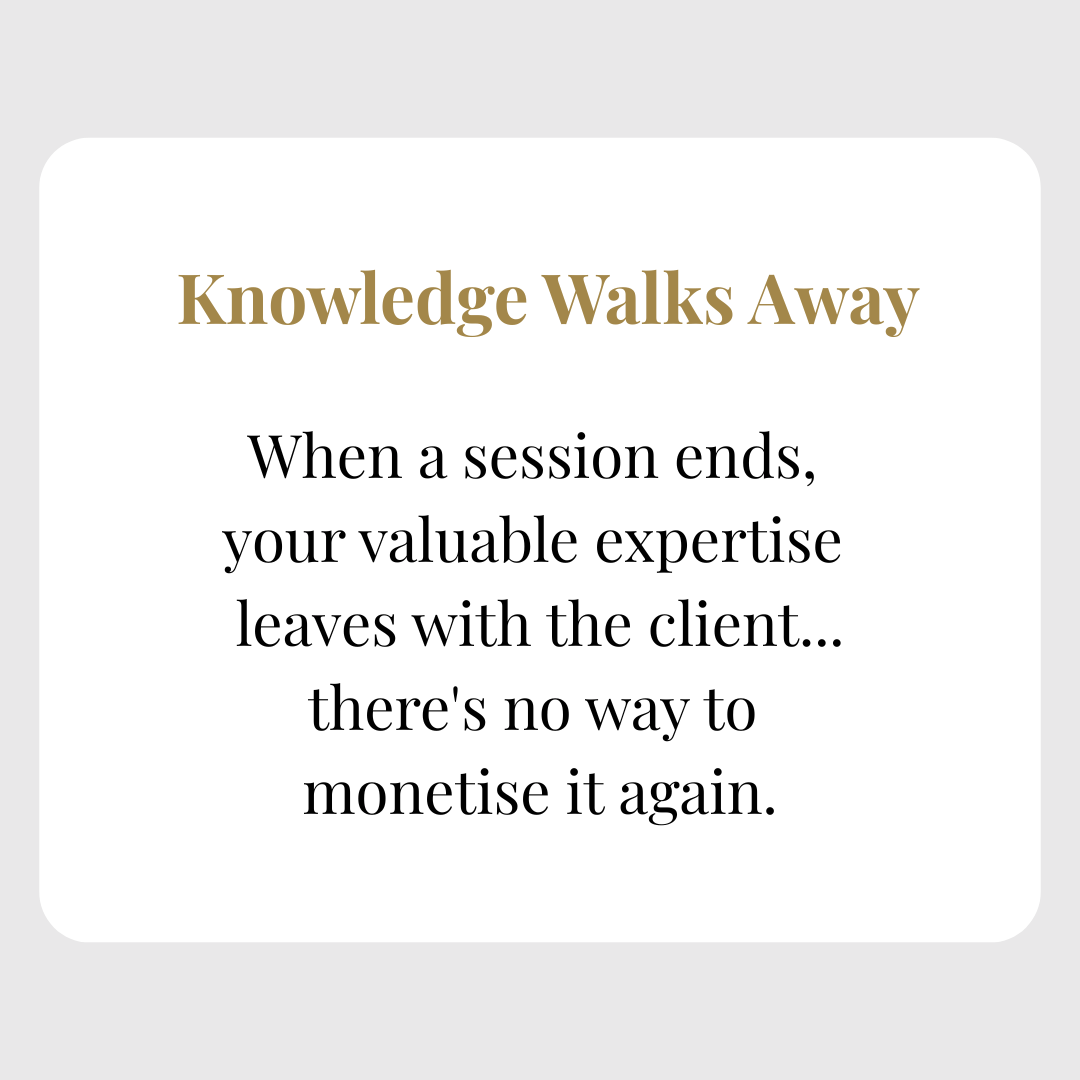 Knowledge Walks Away

When a session ends, your valuable expertise leaves with the client... there's no way to monetise it again.